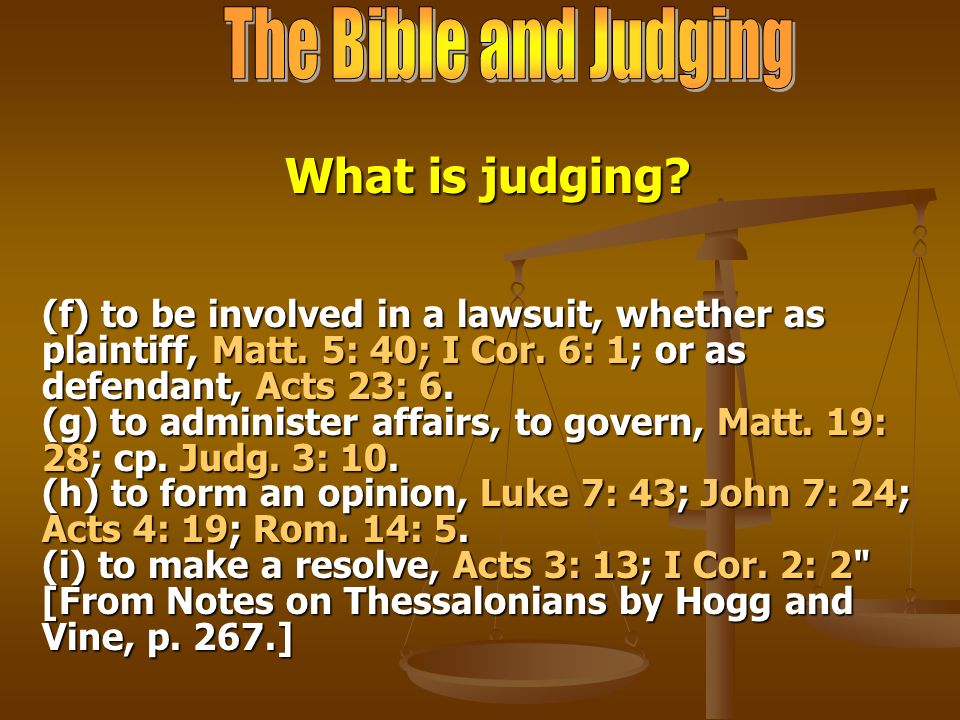 The Bible and Judging

What is judging?

(f) to be involved in a lawsuit, whether as plaintiff, Matt. 5: 40; I Cor. 6: 1; or as defendant, Acts 23: 6.
(g) to administer affairs, to govern, Matt. 19: 28; cp. Judg. 3: 10.
(h) to form an opinion, Luke 7: 43; John 7: 24; Acts 4: 19; Rom. 14: 5.
(i) to make a resolve, Acts 3: 13; I Cor. 2: 2" [From Notes on Thessalonians by Hogg and Vine, p. 267.]